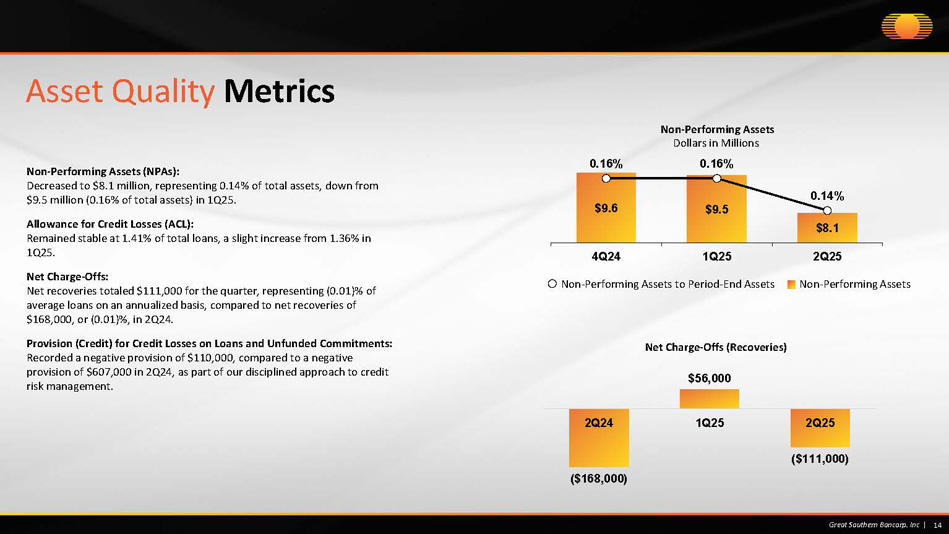 Asset Quality Metrics

Non-Performing Assets (NPAs):
Decreased to $8.1 million, representing 0.14% of total assets, down from $9.5 million (0.16% of total assets) in 1Q25.

Allowance for Credit Losses (ACL):
Remained stable at 1.41% of total loans, a slight increase from 1.36% in 1Q25.

Net Charge-Offs:
Net recoveries totaled $111,000 for the quarter, representing (0.01)% of average loans on an annualized basis, compared to net recoveries of $168,000, or (0.01)%, in 2Q24.

Provision (Credit) for Credit Losses on Loans and Unfunded Commitments:
Recorded a negative provision of $110,000, compared to a negative provision of $607,000 in 2Q24, as part of our disciplined approach to credit risk management.

Non-Performing Assets
Dollars in Millions

0.16% 0.16% 0.14%
$9.6 $9.5 $8.1
4Q24 1Q25 2Q25

Non-Performing Assets to Period-End Assets Non-Performing Assets

Net Charge-Offs (Recoveries)

$56,000
2Q24 1Q25 2Q25
($168,000) ($111,000)

Great Southern Bancorp, Inc | 14